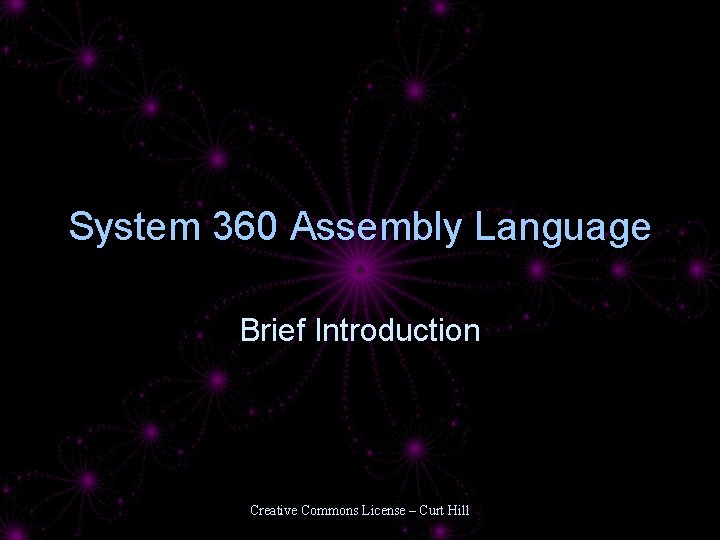 System 360 Assembly Language

Brief Introduction

Creative Commons License – Curt Hill